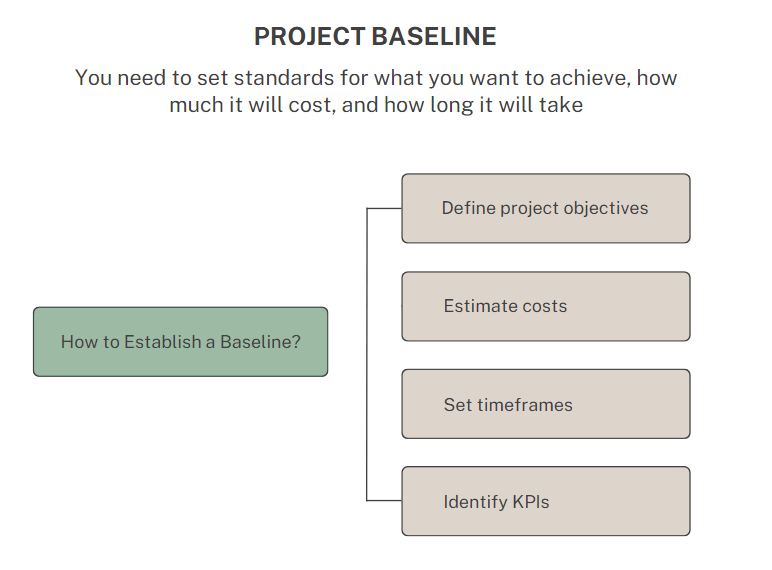 PROJECT BASELINE

You need to set standards for what you want to achieve, how much it will cost, and how long it will take

How to Establish a Baseline?

Define project objectives

Estimate costs

Set timeframes

Identify KPIs